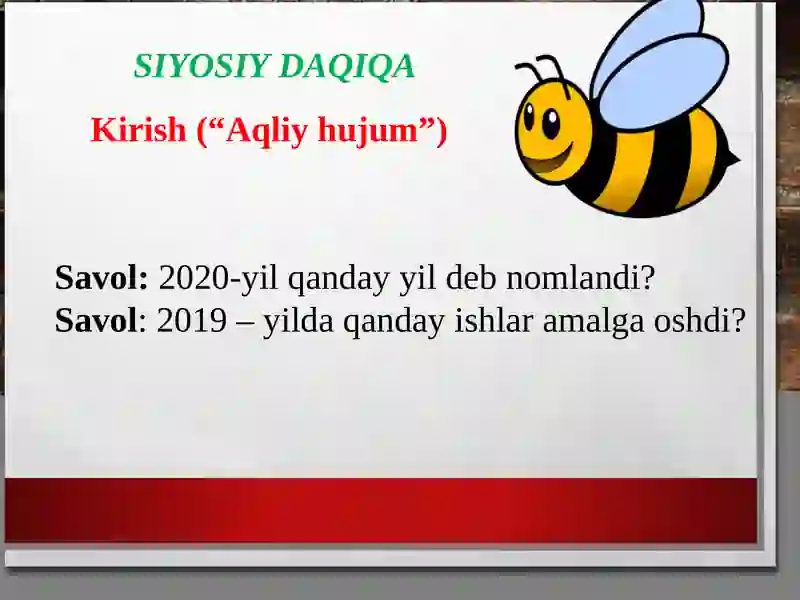 SIYOSIY DAQIQA

Kirish (“Aqliy hujum”)

Savol: 2020-yil qanday yil deb nomlandi?
Savol: 2019 – yilda qanday ishlar amalga oshdi?